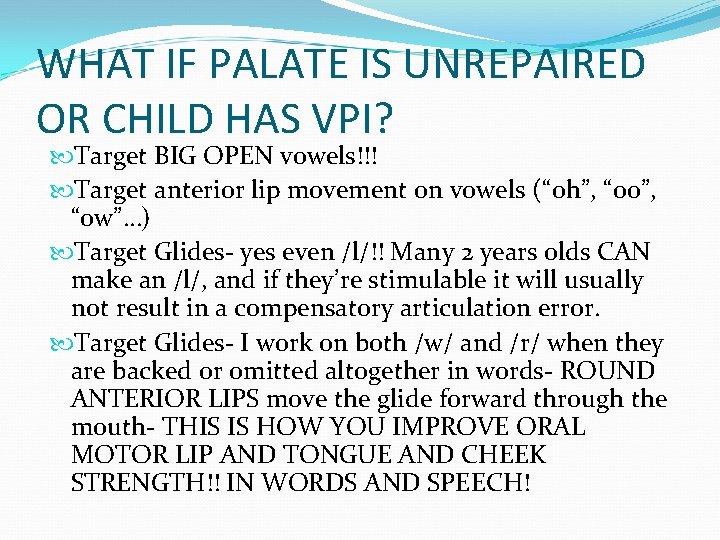 WHAT IF PALATE IS UNREPAIRED OR CHILD HAS VPI?

Target BIG OPEN vowels!!!

Target anterior lip movement on vowels (“oh”, “oo”, “ow”…)

Target Glides- yes even /l/!! Many 2 years olds CAN make an /l/, and if they’re stimulable it will usually not result in a compensatory articulation error.

Target Glides- I work on both /w/ and /r/ when they are backed or omitted altogether in words- ROUND ANTERIOR LIPS move the glide forward through the mouth- THIS IS HOW YOU IMPROVE ORAL MOTOR LIP AND TONGUE AND CHEEK STRENGTH!! IN WORDS AND SPEECH!